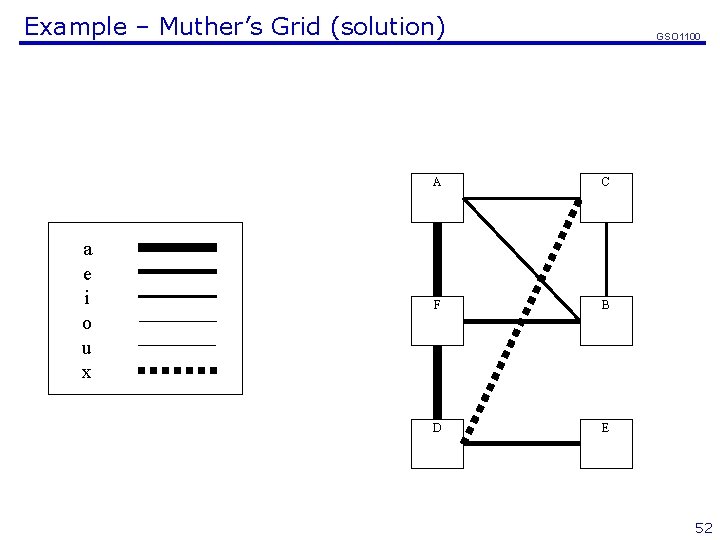 Example – Muther's Grid (solution)

GSO1100

a
e
i
o
u
x

A
C
F
B
D
E

52